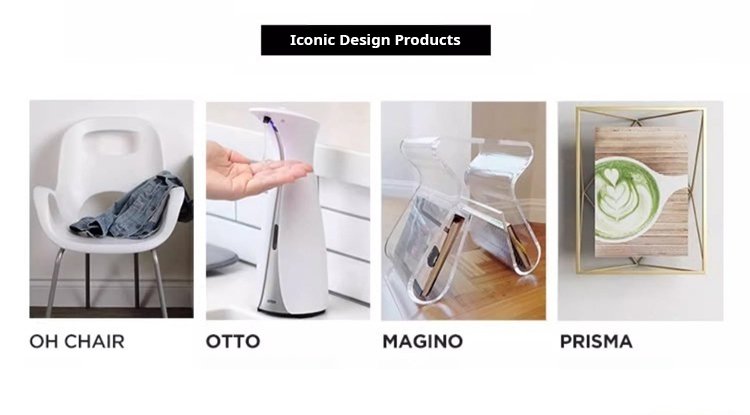 Iconic Design Products

OH CHAIR

OTTO

MAGINO

PRISMA